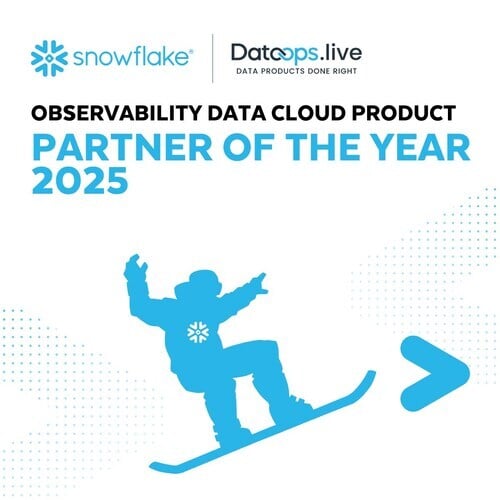 snowflake®

DataOps.live
DATA PRODUCTS DONE RIGHT

OBSERVABILITY DATA CLOUD PRODUCT
PARTNER OF THE YEAR 2025